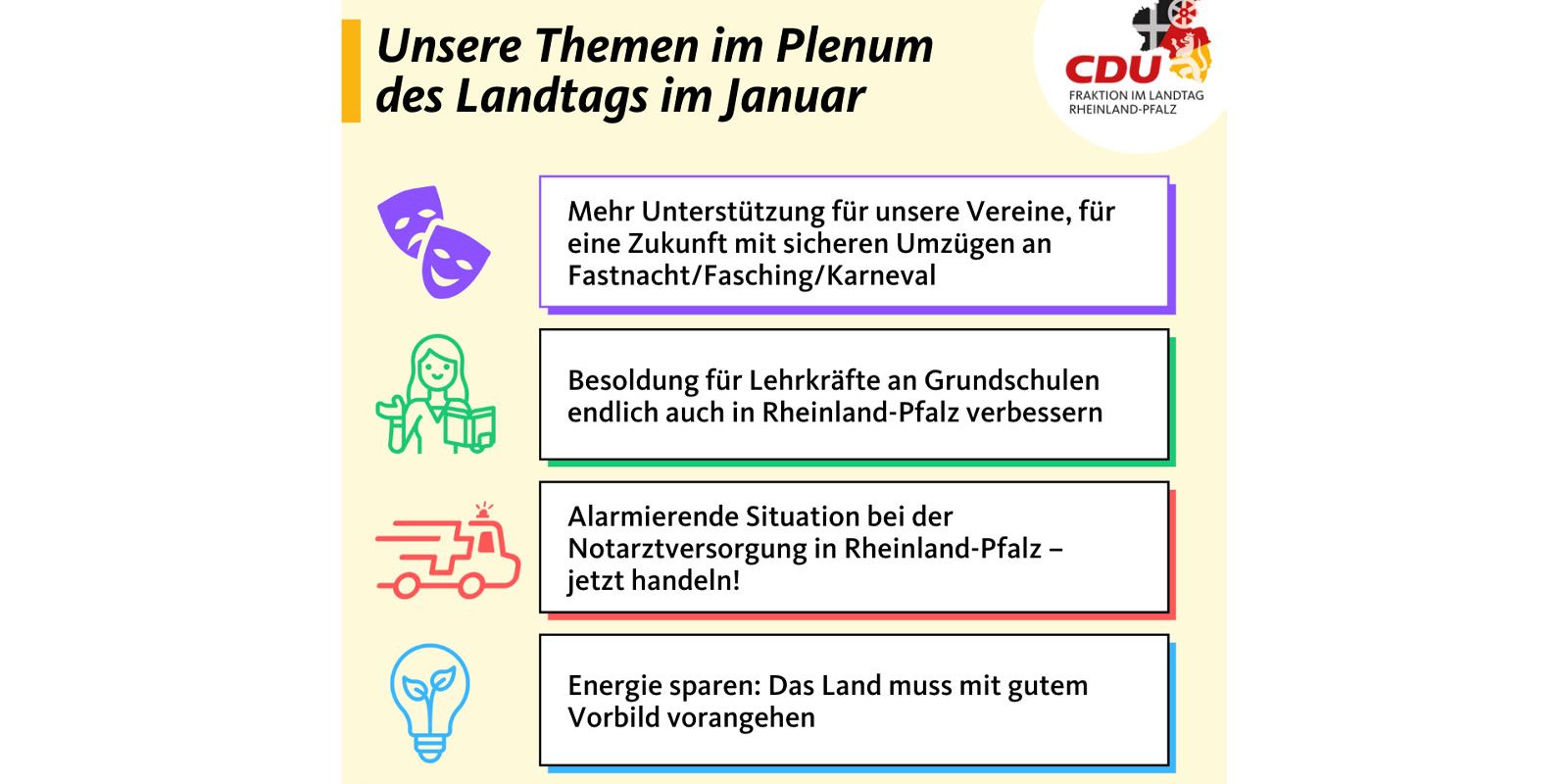 Unsere Themen im Plenum des Landtags im Januar

CDU
FRAKTION IM LANDTAG RHEINLAND-PFALZ

Mehr Unterstützung für unsere Vereine, für eine Zukunft mit sicheren Umzügen an Fastnacht/Fasching/Karneval

Besoldung für Lehrkräfte an Grundschulen endlich auch in Rheinland-Pfalz verbessern

Alarmierende Situation bei der Notarztversorgung in Rheinland-Pfalz – jetzt handeln!

Energie sparen: Das Land muss mit gutem Vorbild vorangehen